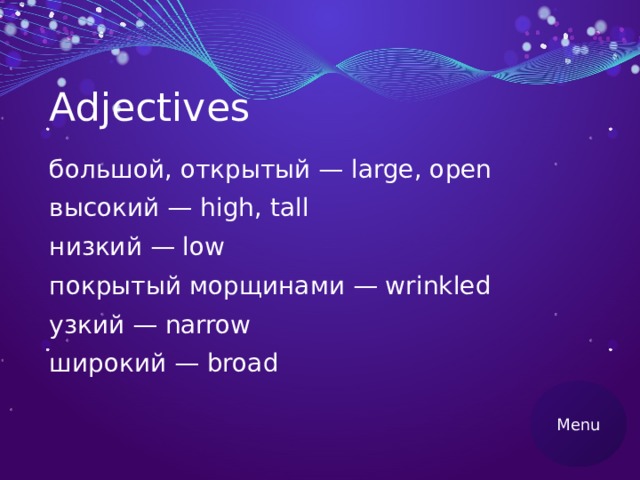 Adjectives

большой, открытый — large, open
высокий — high, tall
низкий — low
покрытый морщинами — wrinkled
узкий — narrow
широкий — broad

Menu